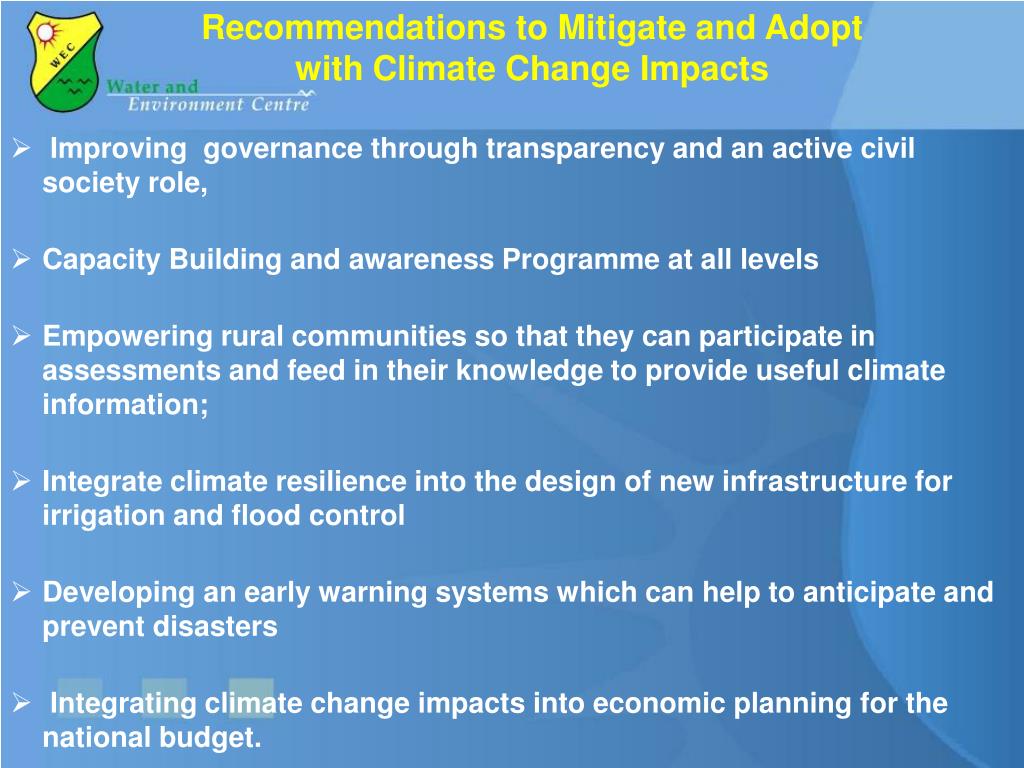 WEC
Water and Environment Centre

Recommendations to Mitigate and Adopt with Climate Change Impacts

➢ Improving governance through transparency and an active civil society role,

➢ Capacity Building and awareness Programme at all levels

➢ Empowering rural communities so that they can participate in assessments and feed in their knowledge to provide useful climate information;

➢ Integrate climate resilience into the design of new infrastructure for irrigation and flood control

➢ Developing an early warning systems which can help to anticipate and prevent disasters

➢ Integrating climate change impacts into economic planning for the national budget.